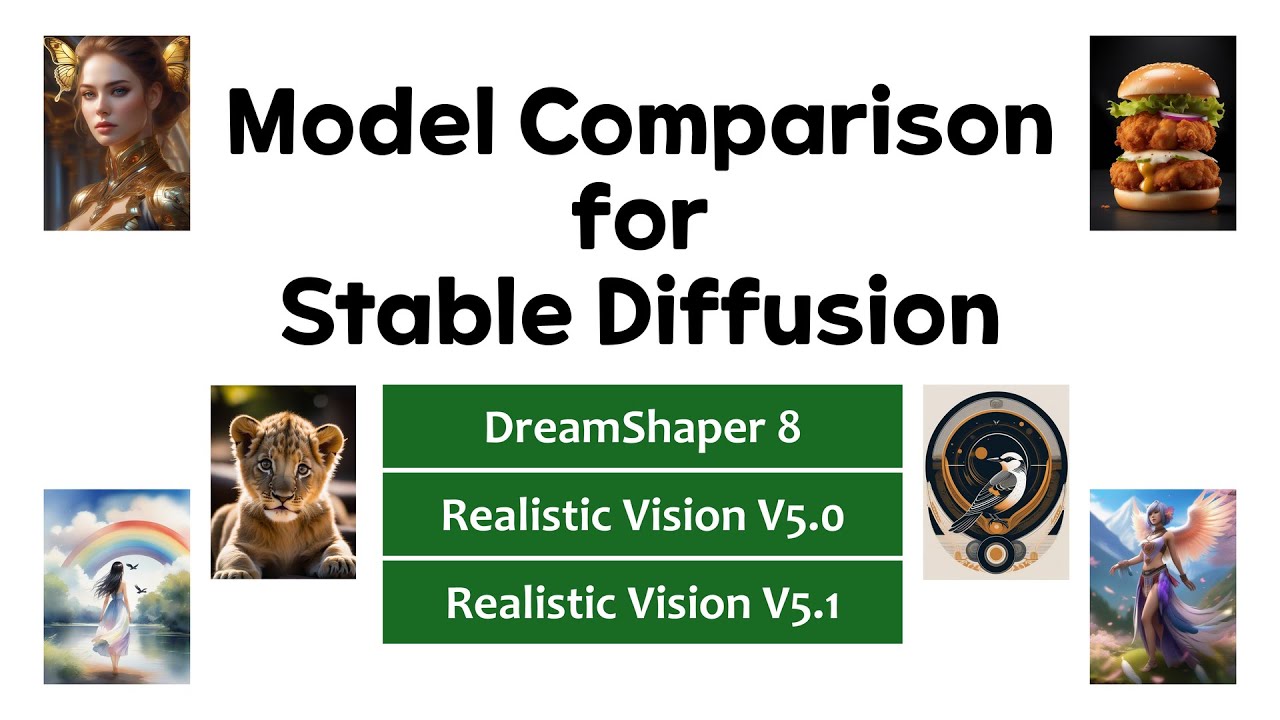 Model Comparison for Stable Diffusion

DreamShaper 8

Realistic Vision V5.0

Realistic Vision V5.1